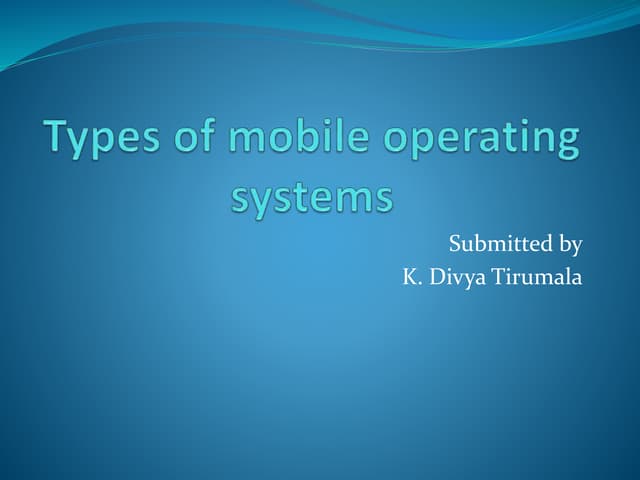 Types of mobile operating systems

Submitted by
K. Divya Tirumala